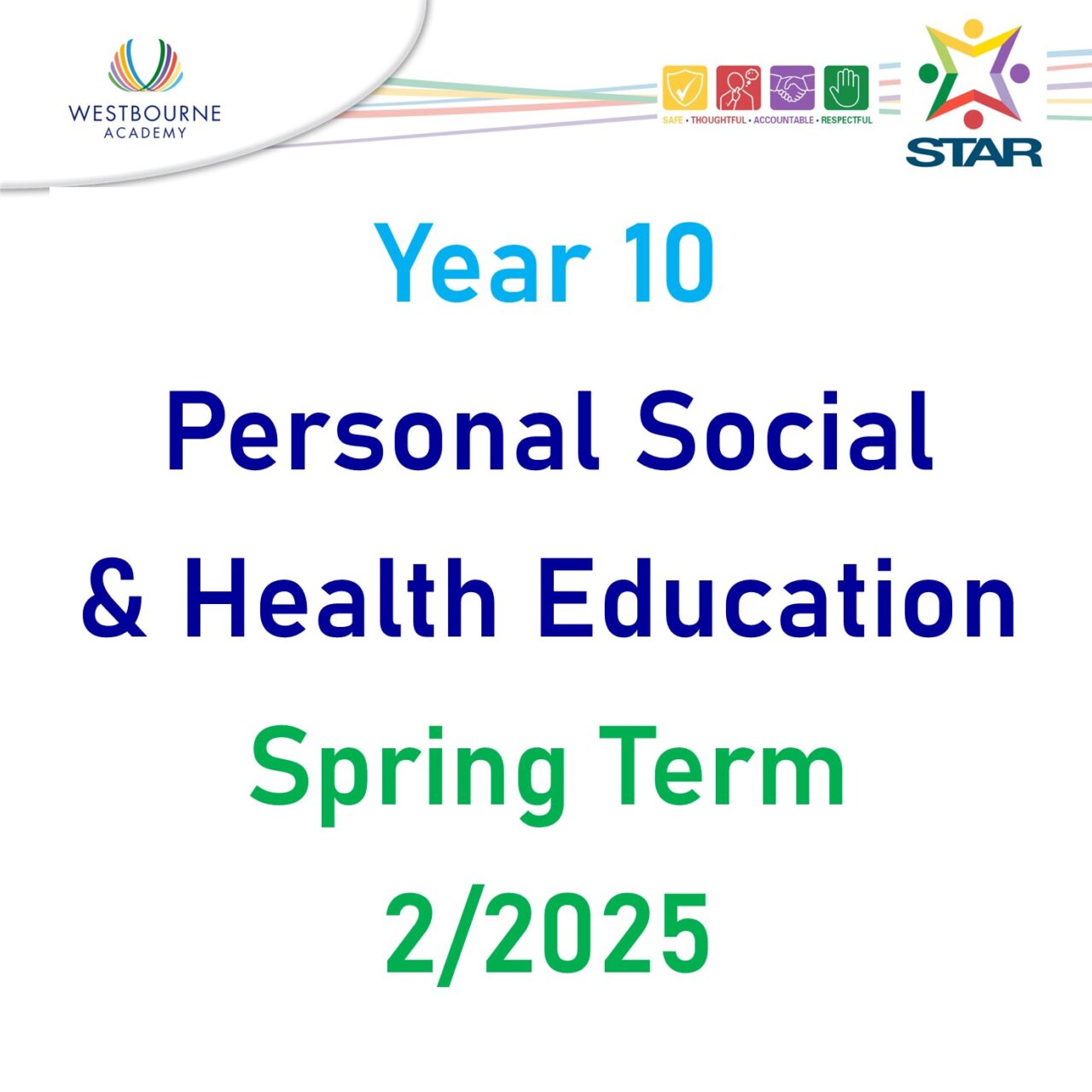 WESTBOURNE
ACADEMY

SAFE • THOUGHTFUL • ACCOUNTABLE • RESPECTFUL

STAR

Year 10

Personal Social & Health Education

Spring Term 2/2025